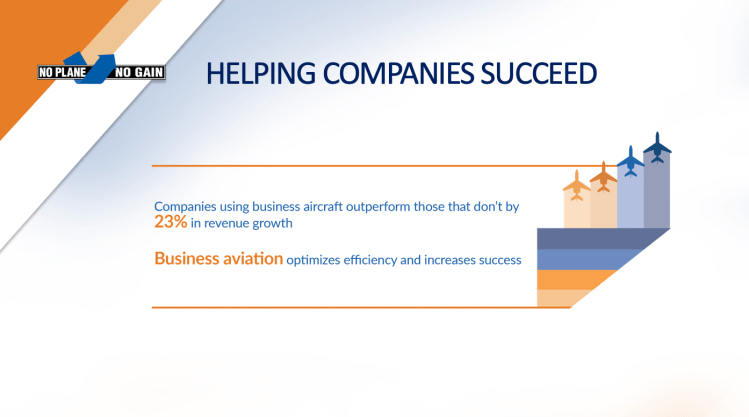 NO PLANE NO GAIN

HELPING COMPANIES SUCCEED

Companies using business aircraft outperform those that don't by 23% in revenue growth

Business aviation optimizes efficiency and increases success